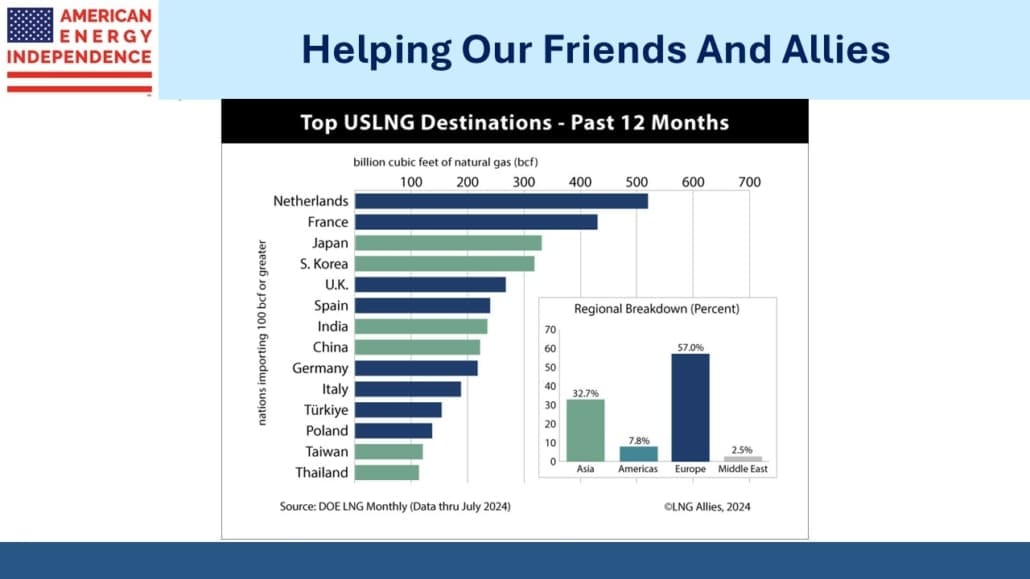 AMERICAN ENERGY INDEPENDENCE

Helping Our Friends And Allies

Top USLNG Destinations - Past 12 Months

billion cubic feet of natural gas (bcf)

100 200 300 400 500 600 700

nations importing 100 bcf or greater

Netherlands
France
Japan
S. Korea
U.K.
Spain
India
China
Germany
Italy
Türkiye
Poland
Taiwan
Thailand

Regional Breakdown (Percent)

70
60
50
40
30
20
10
0

32.7%
7.8%
57.0%
2.5%

Asia
Americas
Europe
Middle East

Source: DOE LNG Monthly (Data thru July 2024)

©LNG Allies, 2024